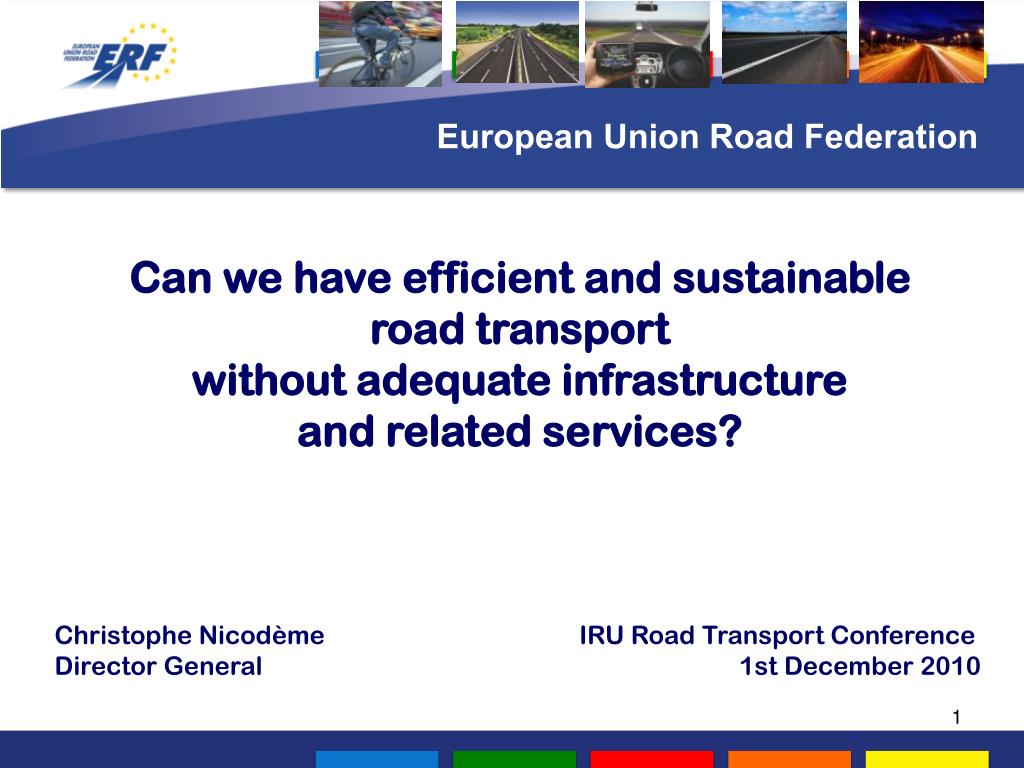 EUROPEAN UNION ROAD FEDERATION ERF

European Union Road Federation

Can we have efficient and sustainable road transport without adequate infrastructure and related services?

Christophe Nicodème
Director General

IRU Road Transport Conference
1st December 2010

1